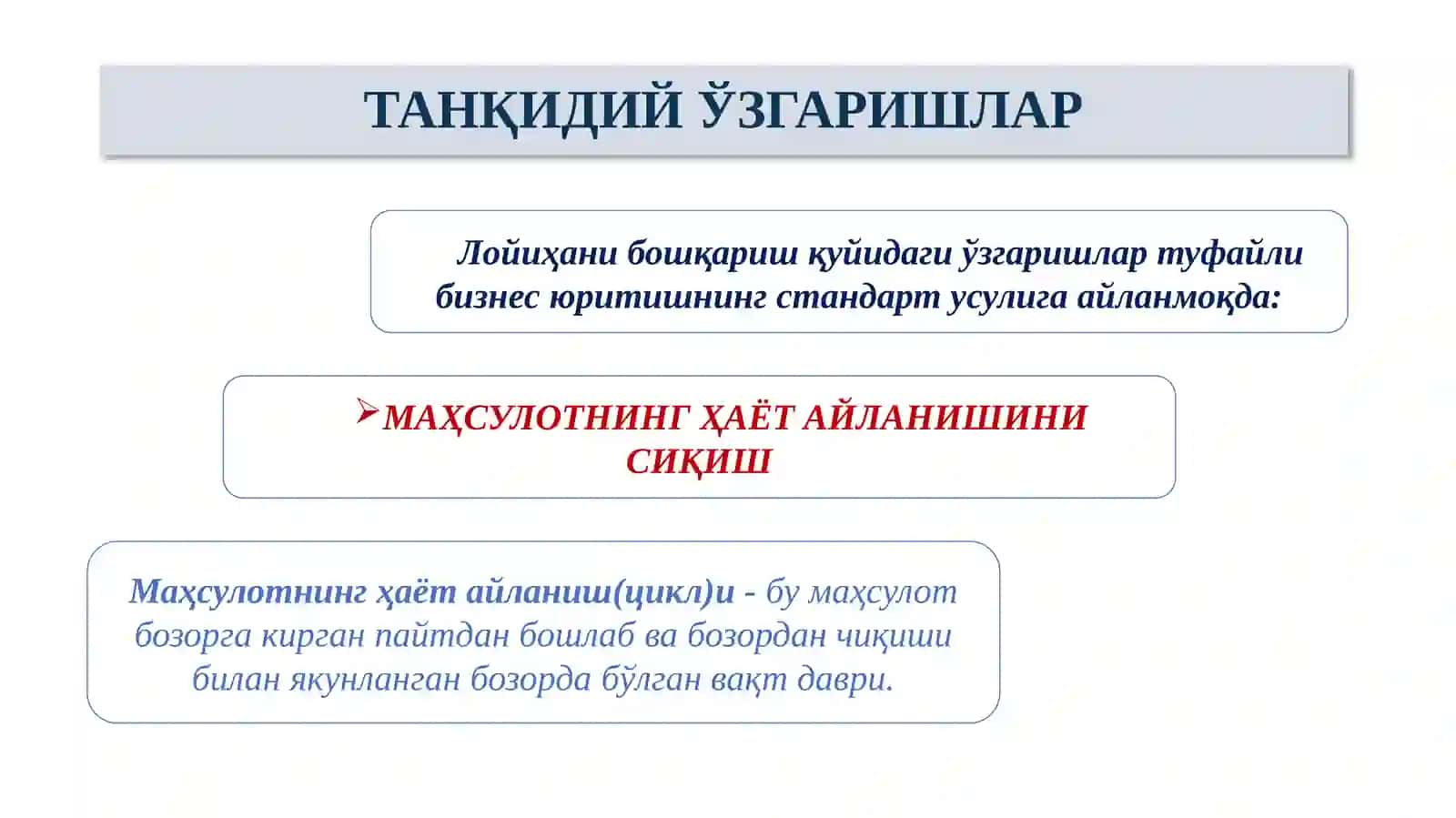 ТАНҚИДИЙ ЎЗГАРИШЛАР

Лойиҳани бошқариш қуйидаги ўзгаришлар туфайли бизнес юритишнинг стандарт усулига айланмоқда:

➢МАҲСУЛОТНИНГ ҲАЁТ АЙЛАНИШИНИ СИҚИШ

Маҳсулотнинг ҳаёт айланиш(цикл)и - бу маҳсулот бозорга кирган пайтдан бошлаб ва бозордан чиқиши билан якунланган бозорда бўлган вақт даври.